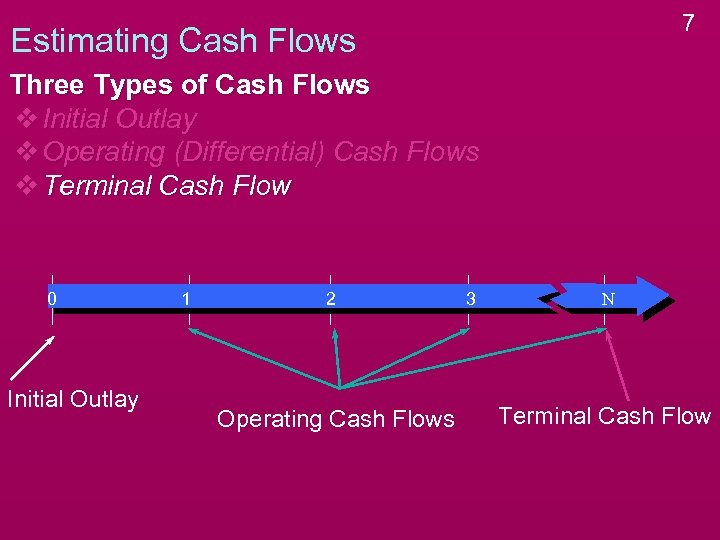 7

Estimating Cash Flows

Three Types of Cash Flows

❖ Initial Outlay

❖ Operating (Differential) Cash Flows

❖ Terminal Cash Flow

0 1 2 3 N

Initial Outlay

Operating Cash Flows

Terminal Cash Flow